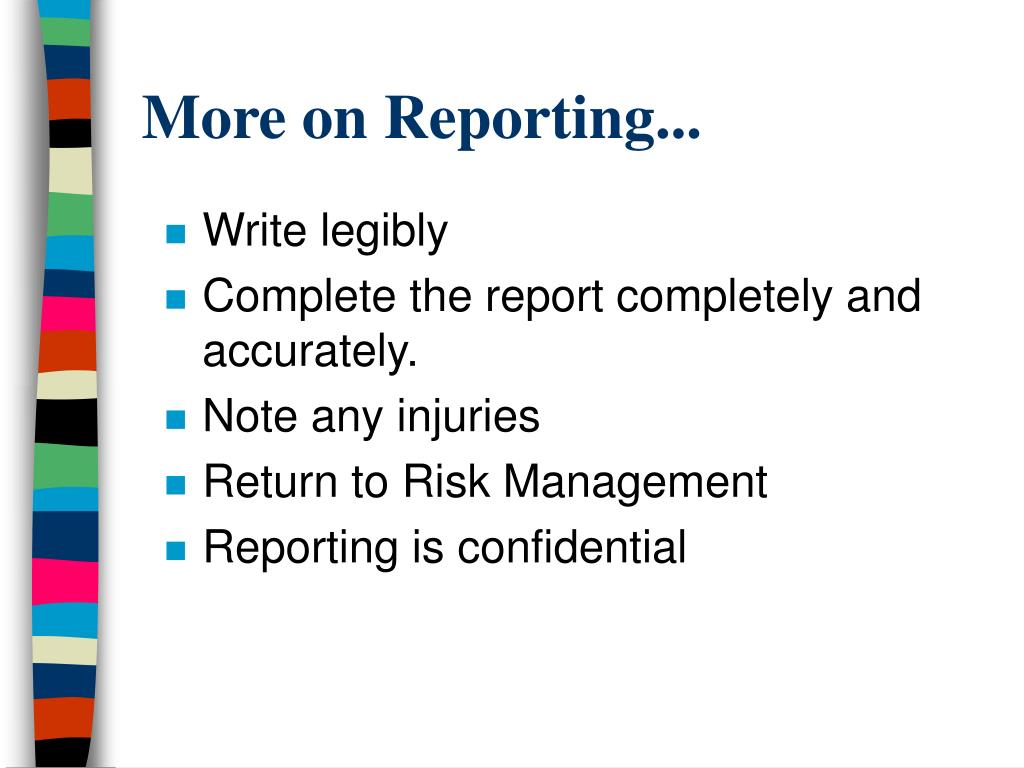 More on Reporting...

- Write legibly
- Complete the report completely and accurately.
- Note any injuries
- Return to Risk Management
- Reporting is confidential